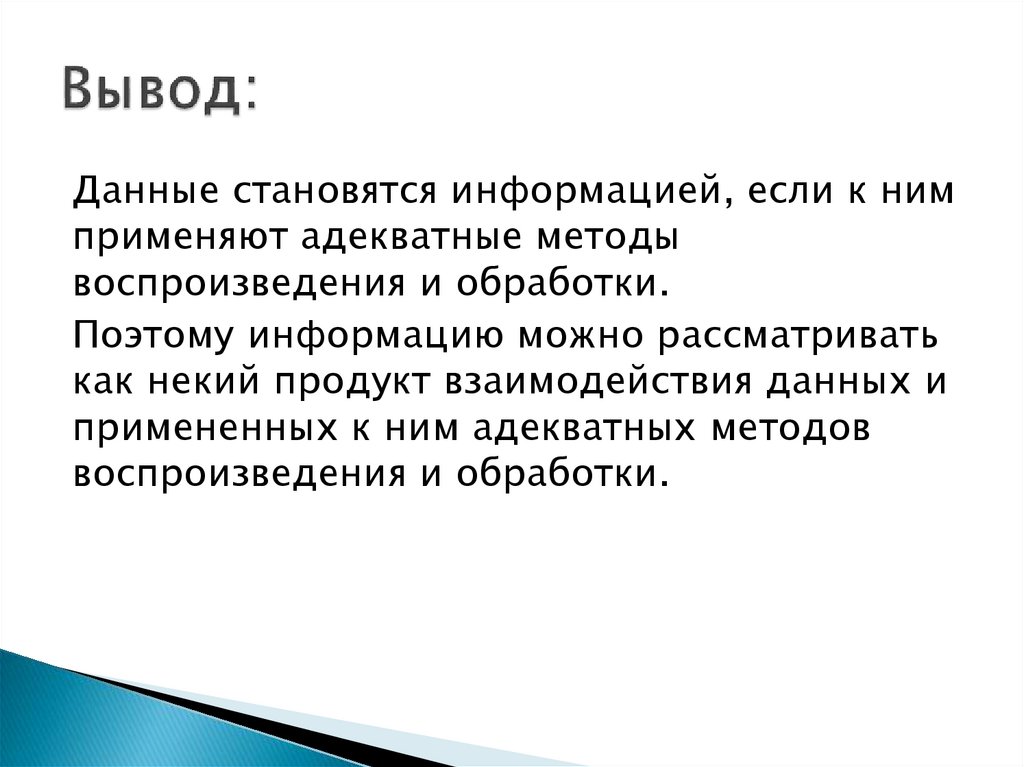 Вывод:

Данные становятся информацией, если к ним применяют адекватные методы воспроизведения и обработки.

Поэтому информацию можно рассматривать как некий продукт взаимодействия данных и примененных к ним адекватных методов воспроизведения и обработки.